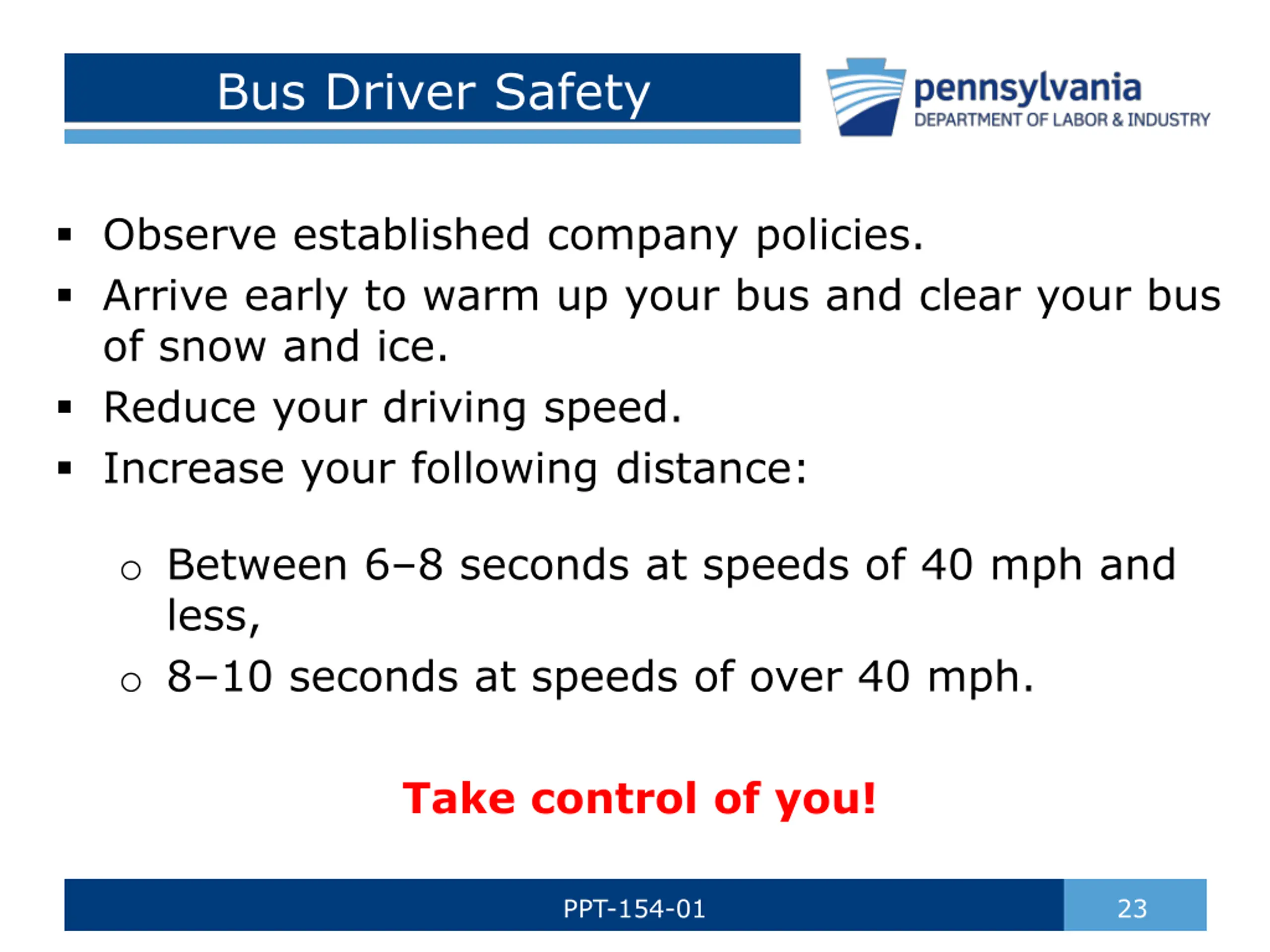 Bus Driver Safety

pennsylvania
DEPARTMENT OF LABOR & INDUSTRY

▪ Observe established company policies.
▪ Arrive early to warm up your bus and clear your bus of snow and ice.
▪ Reduce your driving speed.
▪ Increase your following distance:

○ Between 6–8 seconds at speeds of 40 mph and less,
○ 8–10 seconds at speeds of over 40 mph.

Take control of you!

PPT-154-01

23